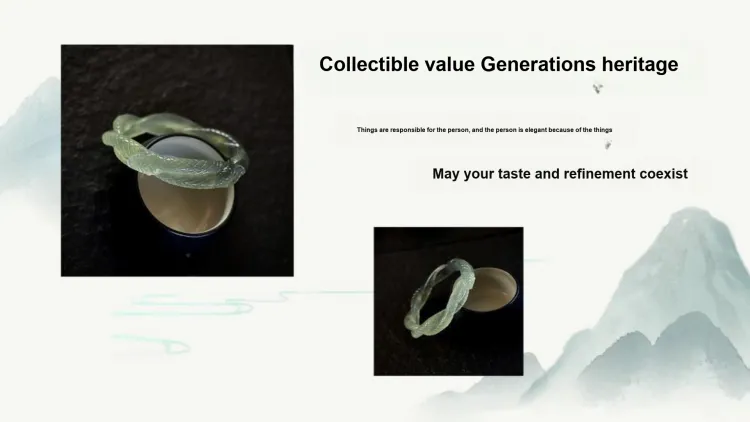 Collectible value Generations heritage

Things are responsible for the person, and the person is elegant because of the things

May your taste and refinement coexist